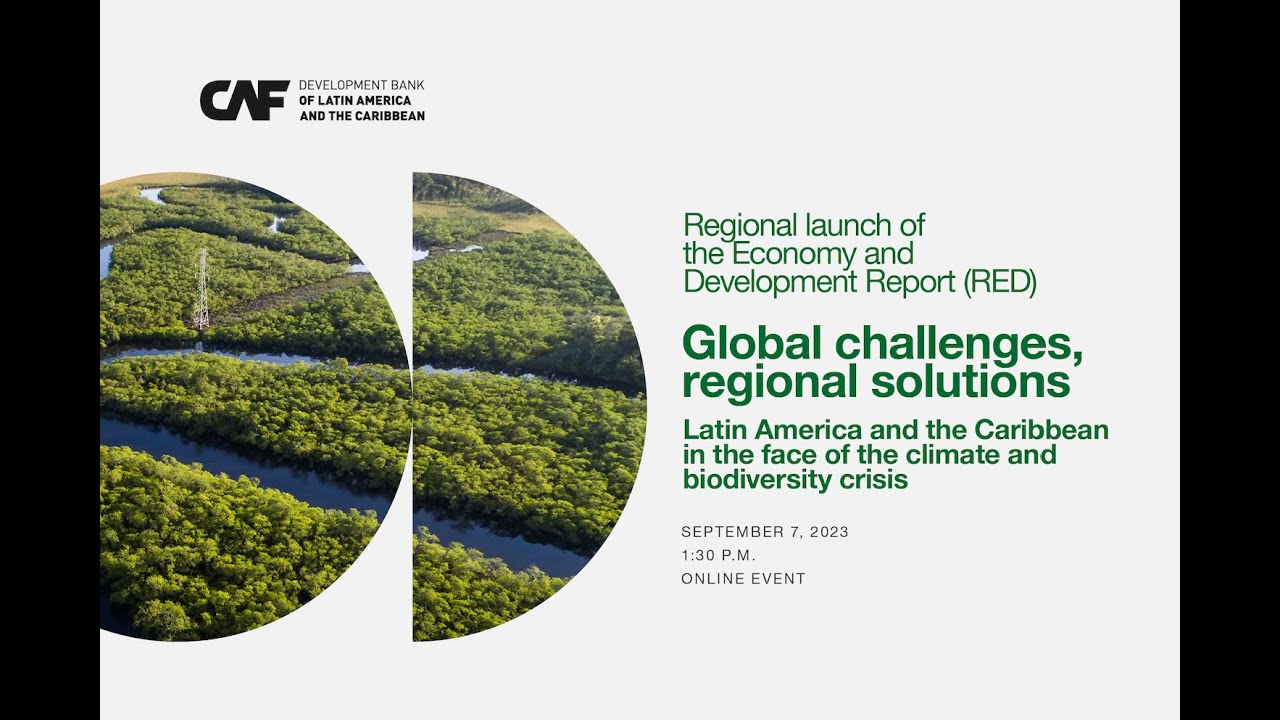 CAF DEVELOPMENT BANK OF LATIN AMERICA AND THE CARIBBEAN

Regional launch of the Economy and Development Report (RED)

Global challenges, regional solutions

Latin America and the Caribbean in the face of the climate and biodiversity crisis

SEPTEMBER 7, 2023
1:30 P.M.
ONLINE EVENT